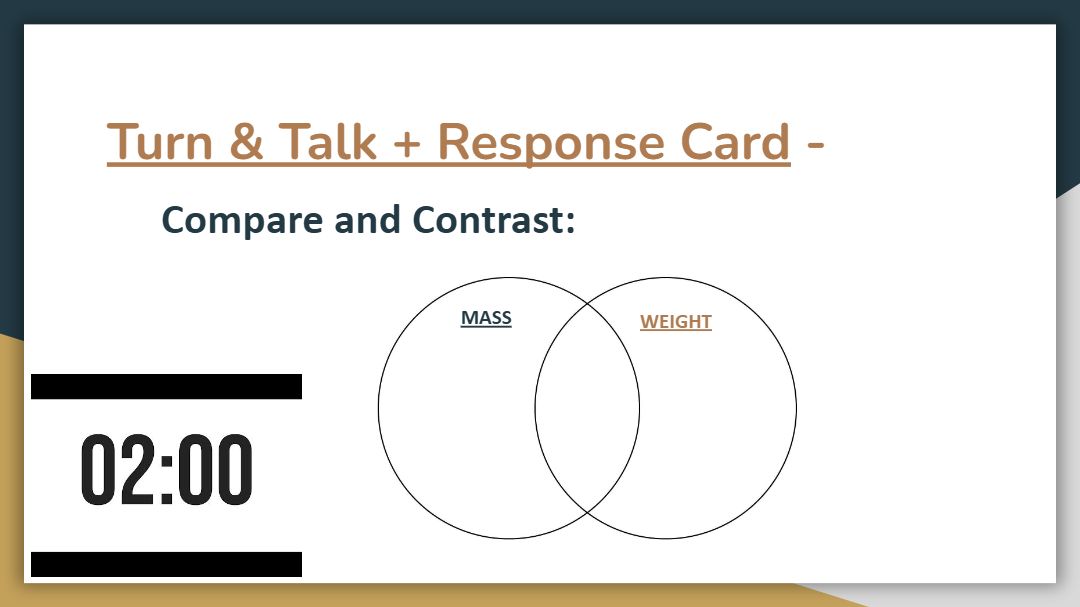 Turn & Talk + Response Card -

Compare and Contrast:

MASS

WEIGHT

02:00